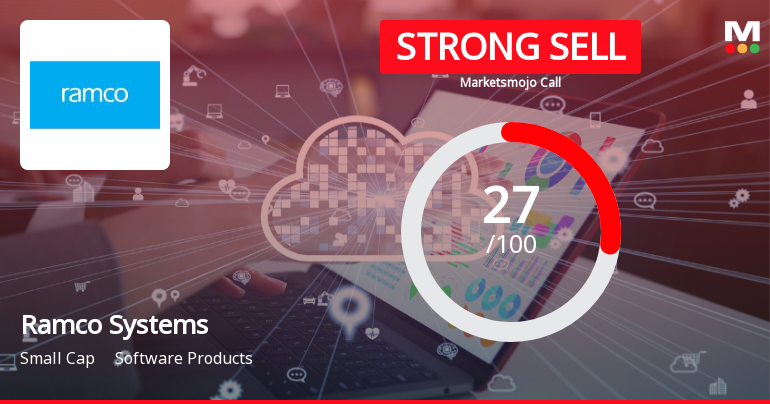 ramco

STRONG SELL

Marketsmojo Call

M

27
/100

Ramco Systems

Small Cap Software Products